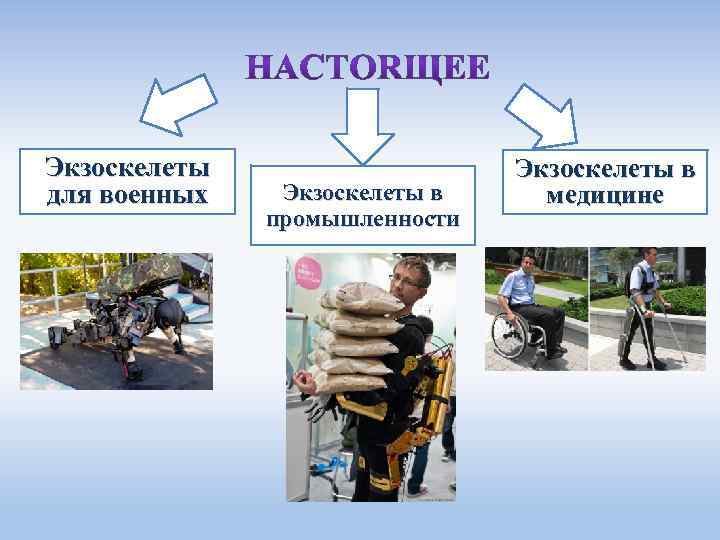 НАСТОЯЩЕЕ

Экзоскелеты для военных

Экзоскелеты в промышленности

Экзоскелеты в медицине